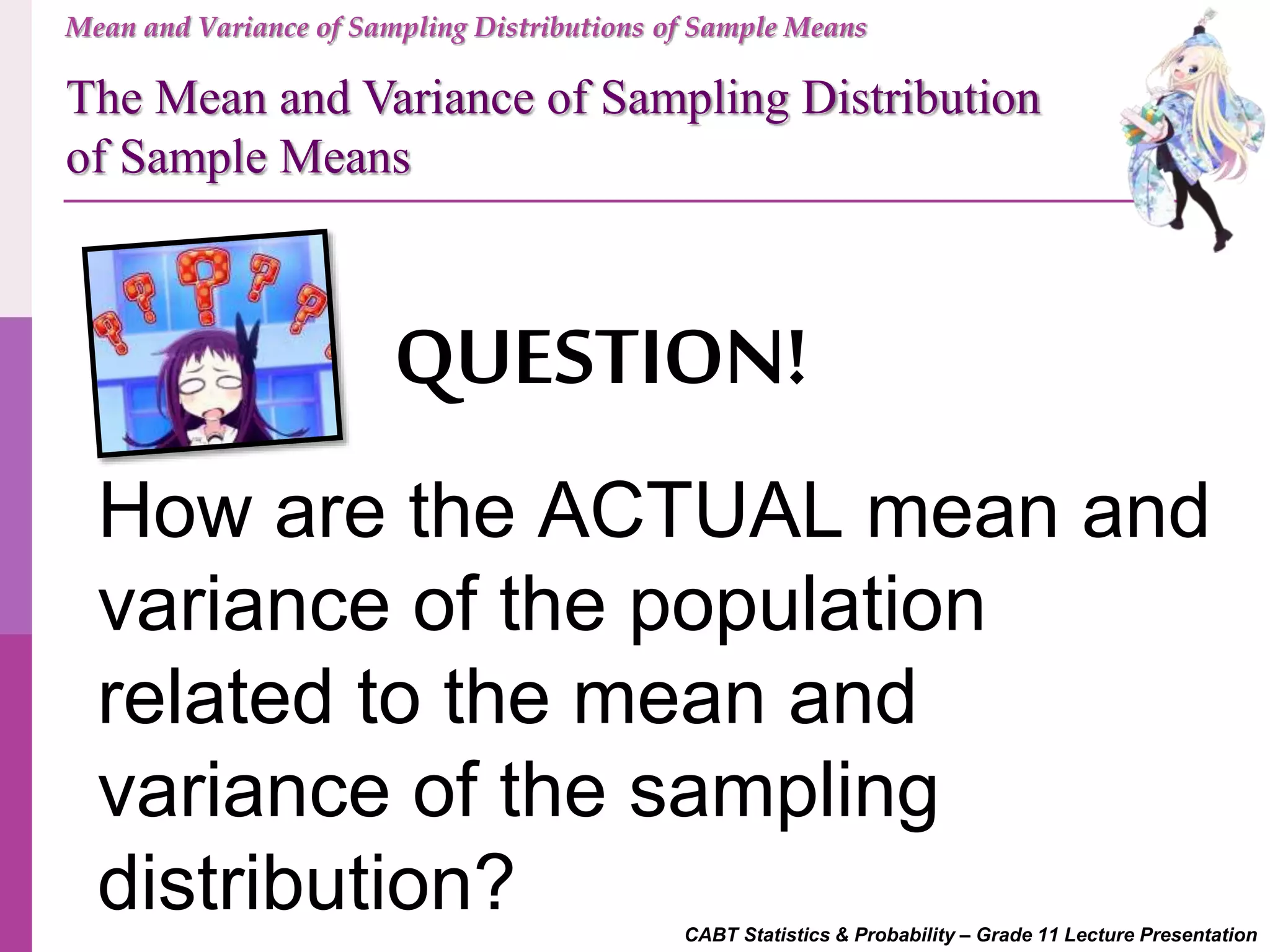 Mean and Variance of Sampling Distributions of Sample Means

The Mean and Variance of Sampling Distribution of Sample Means

QUESTION!

How are the ACTUAL mean and variance of the population related to the mean and variance of the sampling distribution?

CABT Statistics & Probability – Grade 11 Lecture Presentation